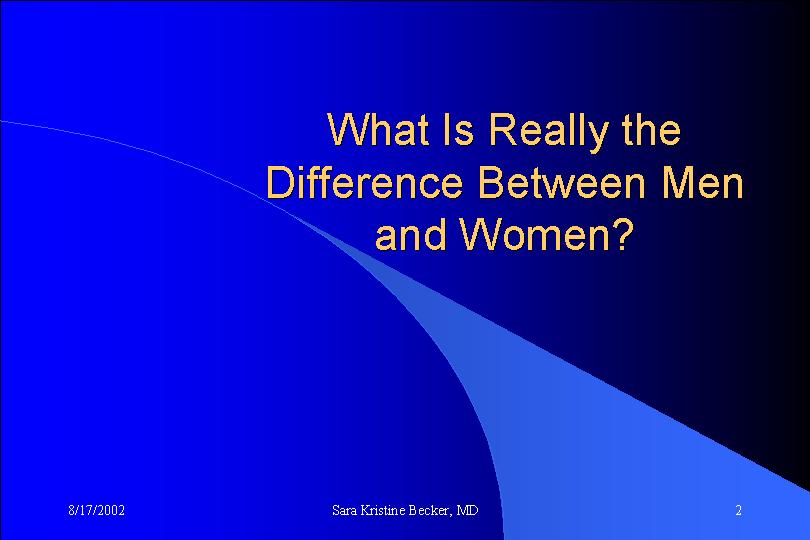 What Is Really the Difference Between Men and Women?

8/17/2002

Sara Kristine Becker, MD

2